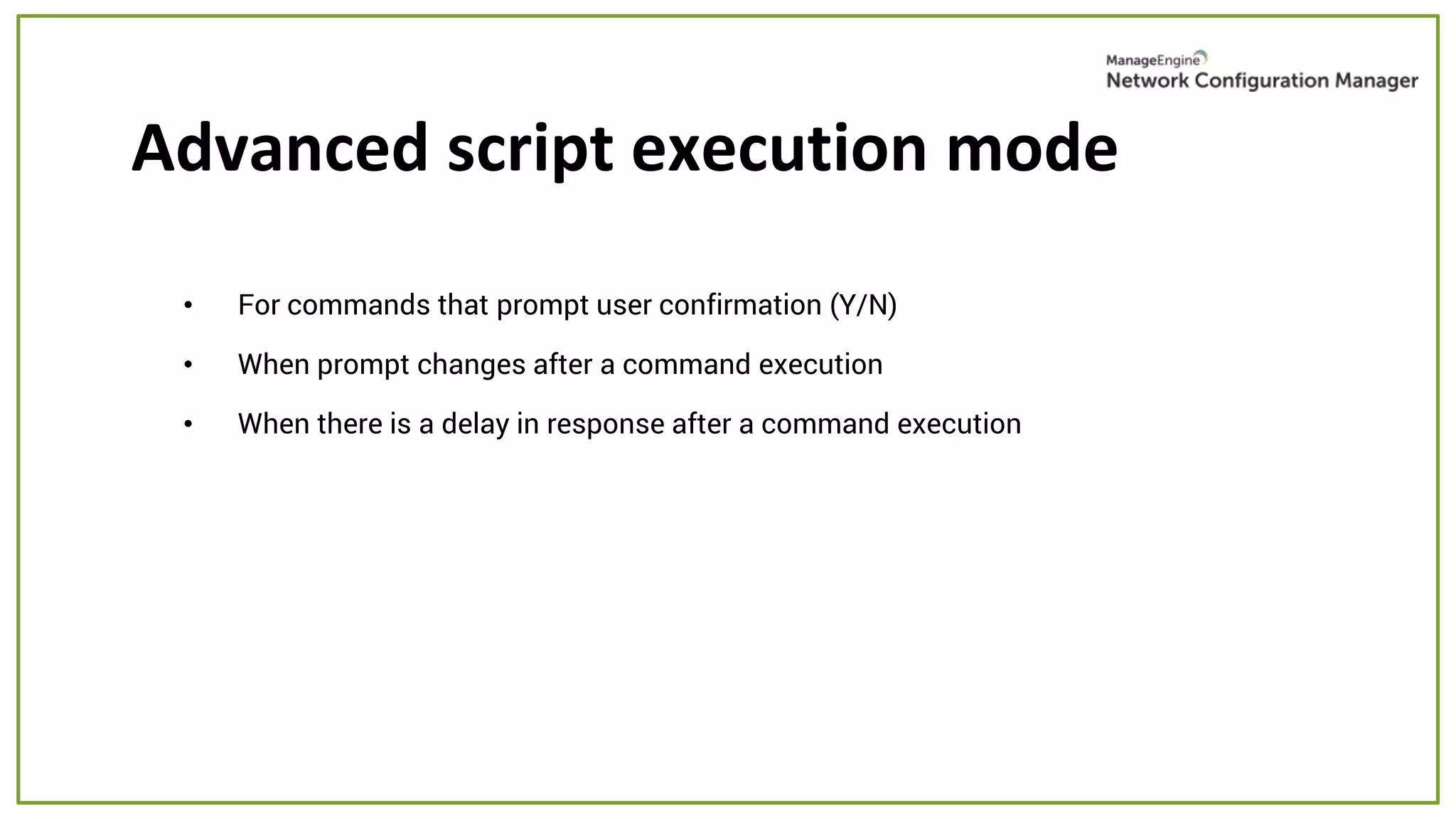 ManageEngine
Network Configuration Manager

Advanced script execution mode

• For commands that prompt user confirmation (Y/N)
• When prompt changes after a command execution
• When there is a delay in response after a command execution